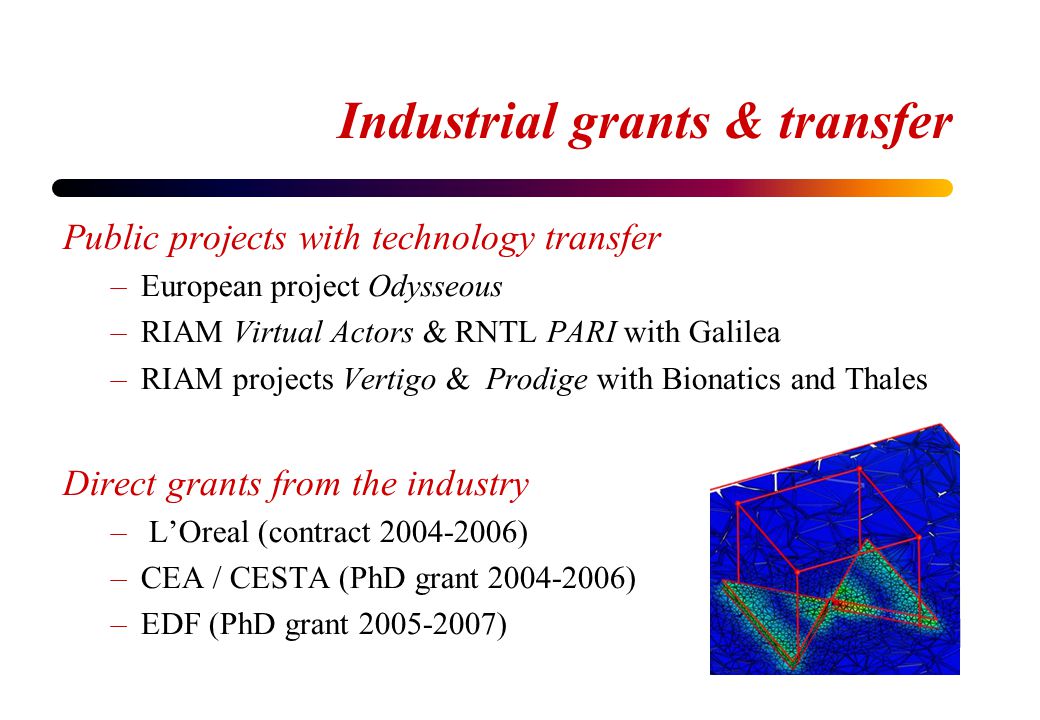 Industrial grants & transfer

Public projects with technology transfer

– European project Odysseous
– RIAM Virtual Actors & RNTL PARI with Galilea
– RIAM projects Vertigo & Prodige with Bionatics and Thales

Direct grants from the industry

– L'Oreal (contract 2004-2006)
– CEA / CESTA (PhD grant 2004-2006)
– EDF (PhD grant 2005-2007)